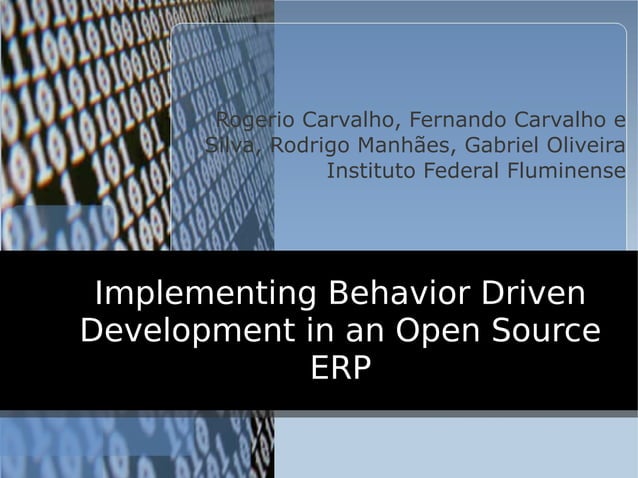 Rogerio Carvalho, Fernando Carvalho e Silva, Rodrigo Manhães, Gabriel Oliveira
Instituto Federal Fluminense

Implementing Behavior Driven Development in an Open Source ERP